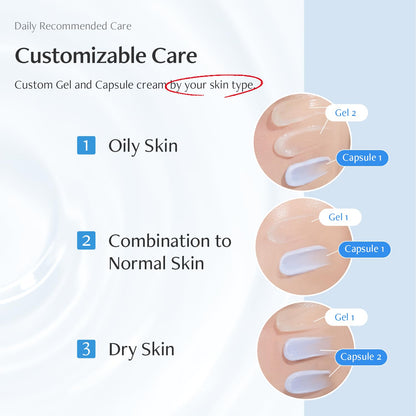 Daily Recommended Care

Customizable Care

Custom Gel and Capsule cream by your skin type.

1 Oily Skin

Gel 2

Capsule 1

2 Combination to Normal Skin

Gel 1

Capsule 1

3 Dry Skin

Gel 1

Capsule 2